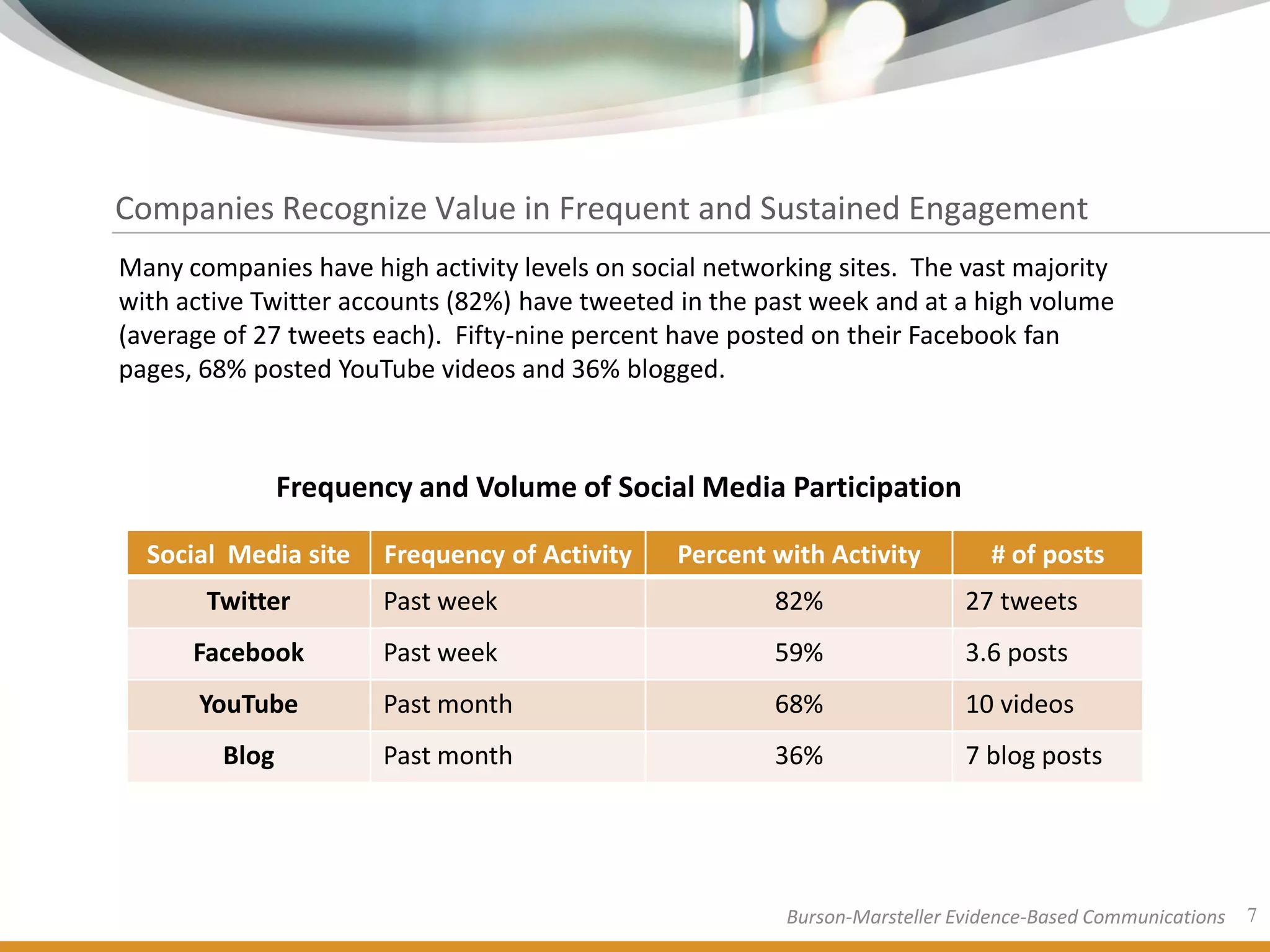 Companies Recognize Value in Frequent and Sustained Engagement

Many companies have high activity levels on social networking sites.  The vast majority with active Twitter accounts (82%) have tweeted in the past week and at a high volume (average of 27 tweets each).  Fifty-nine percent have posted on their Facebook fan pages, 68% posted YouTube videos and 36% blogged.

Frequency and Volume of Social Media Participation

| Social  Media site | Frequency of Activity | Percent with Activity | # of posts |
|---|---|---|---|
| Twitter | Past week | 82% | 27 tweets |
| Facebook | Past week | 59% | 3.6 posts |
| YouTube | Past month | 68% | 10 videos |
| Blog | Past month | 36% | 7 blog posts |

Burson-Marsteller Evidence-Based Communications 7